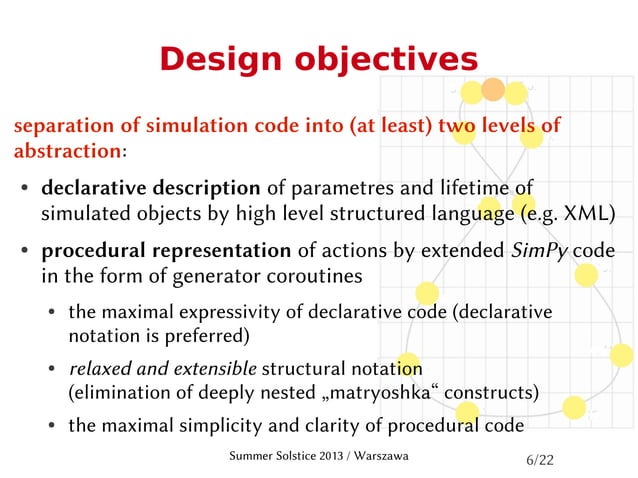 Design objectives

separation of simulation code into (at least) two levels of abstraction:

• declarative description of parametres and lifetime of simulated objects by high level structured language (e.g. XML)

• procedural representation of actions by extended SimPy code in the form of generator coroutines

• the maximal expressivity of declarative code (declarative notation is preferred)

• relaxed and extensible structural notation (elimination of deeply nested „matryoshka“ constructs)

• the maximal simplicity and clarity of procedural code

Summer Solstice 2013 / Warszawa

6/22